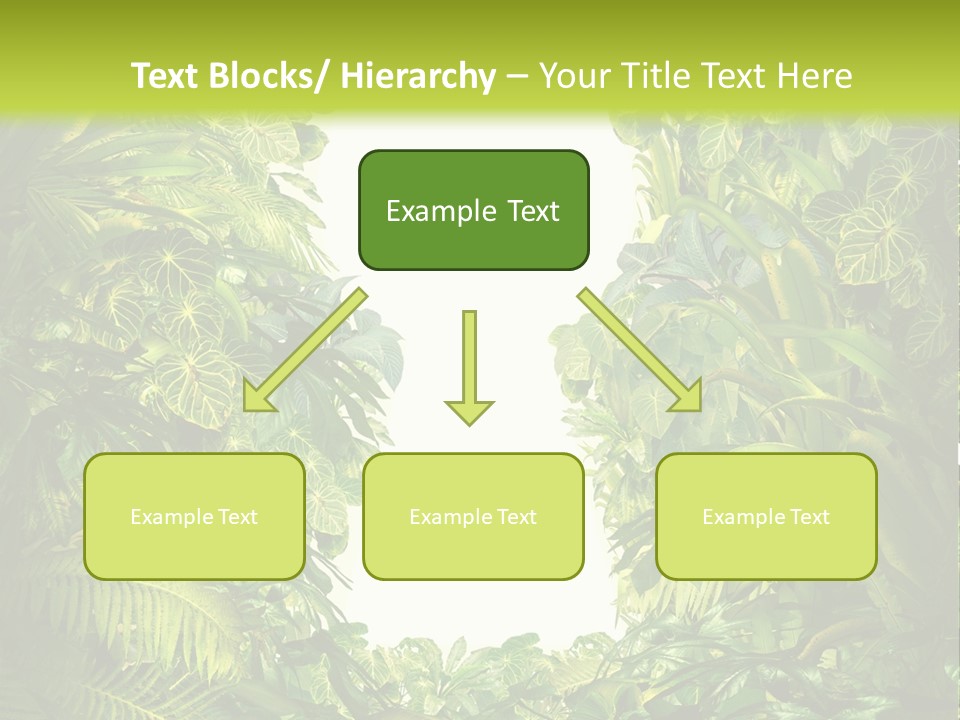 Text Blocks/ Hierarchy – Your Title Text Here

Example Text

Example Text

Example Text

Example Text